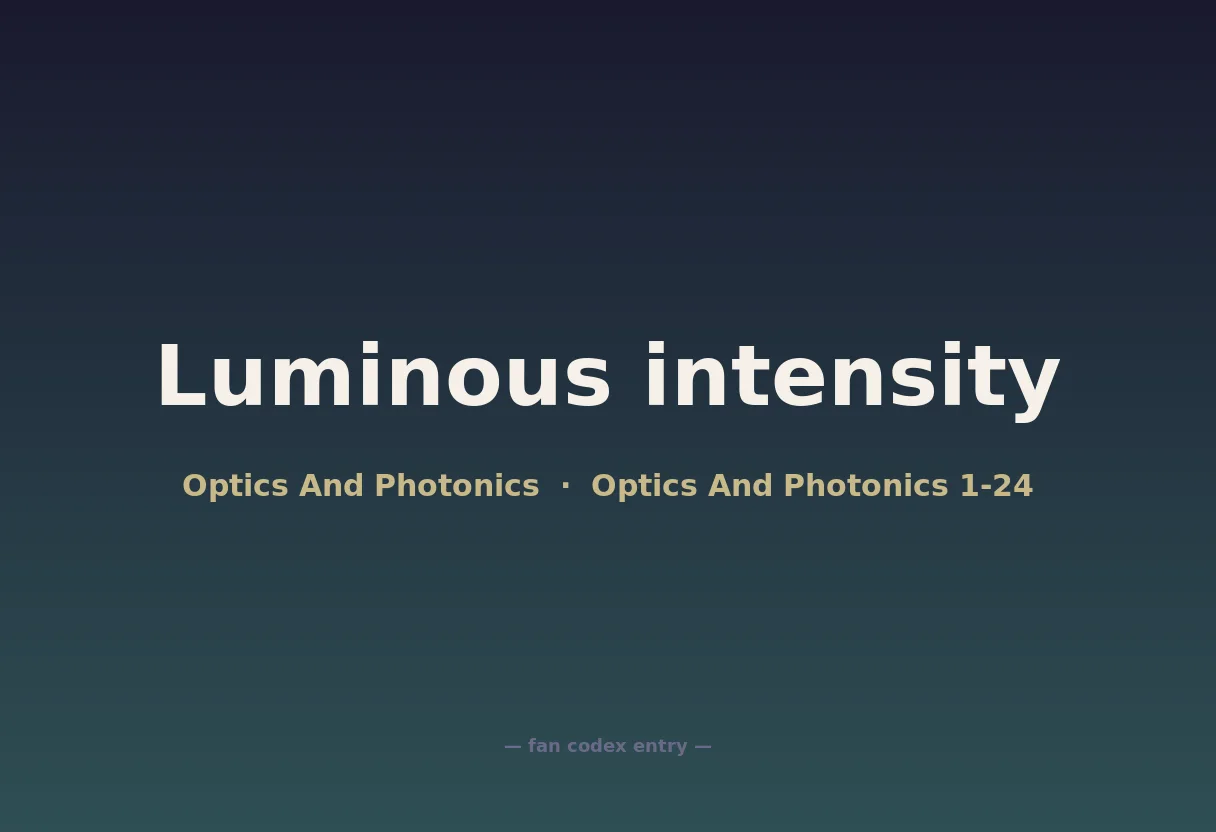 Luminous intensity

Optics And Photonics · Optics And Photonics 1-24

— fan codex entry —